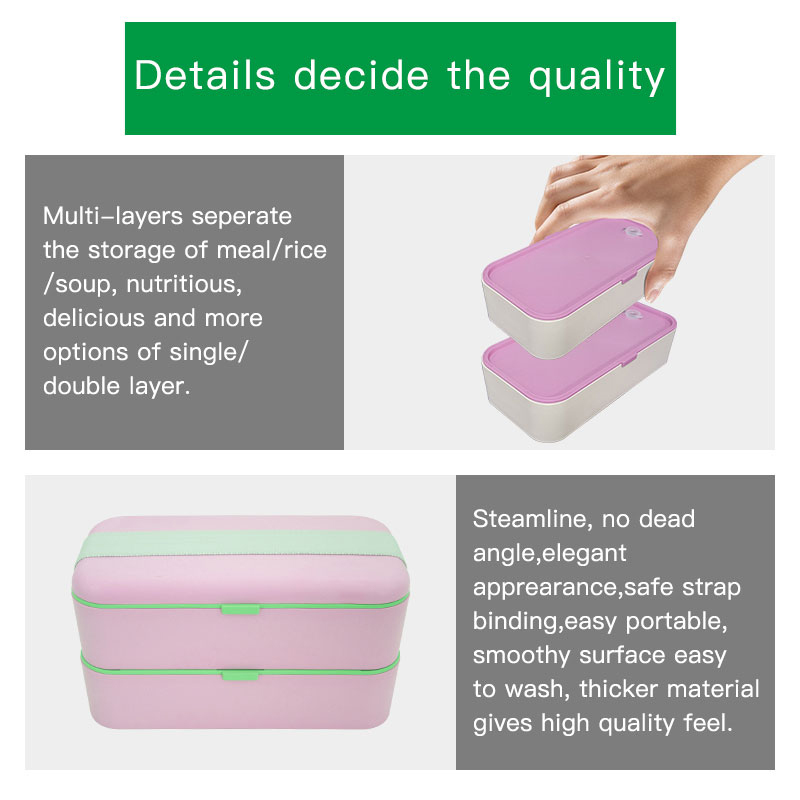 Details decide the quality

Multi-layers seperate the storage of meal/rice /soup, nutritious, delicious and more options of single/ double layer.

Steamline, no dead angle,elegant apprearance,safe strap binding,easy portable, smoothy surface easy to wash, thicker material gives high quality feel.